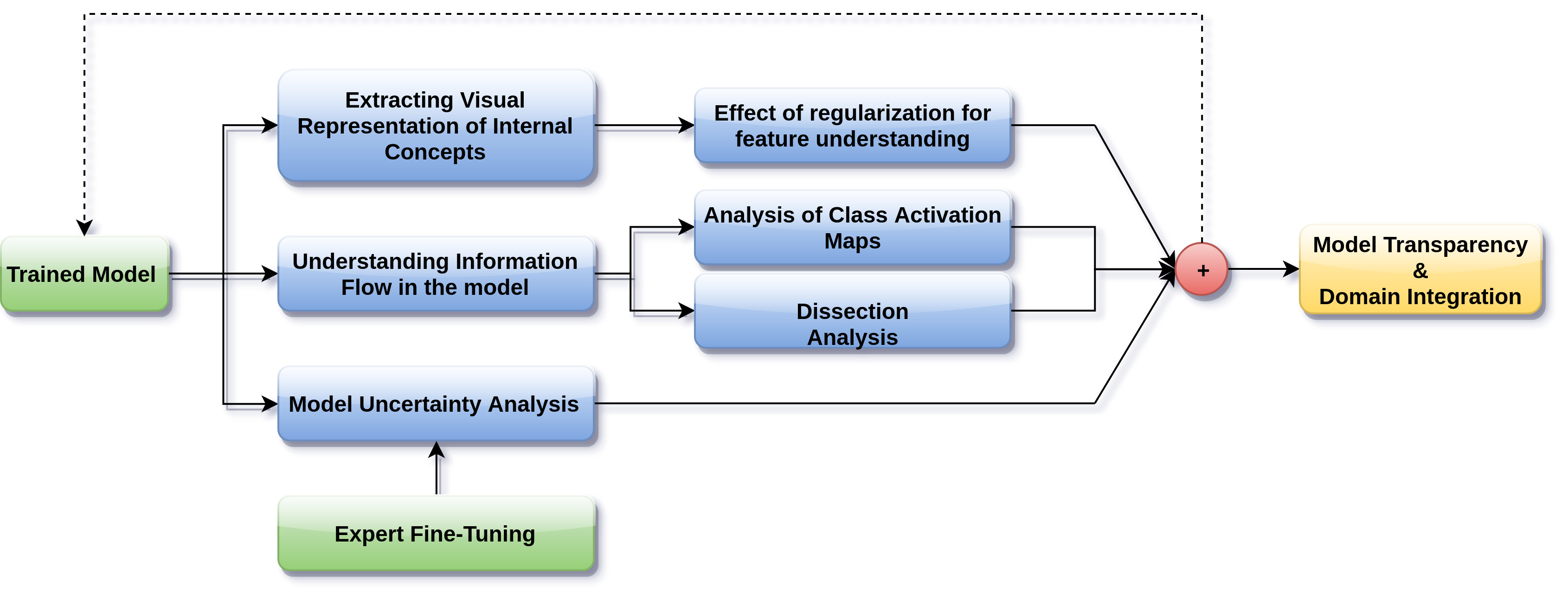 Trained Model

Extracting Visual Representation of Internal Concepts

Understanding Information Flow in the model

Model Uncertainty Analysis

Expert Fine-Tuning

Effect of regularization for feature understanding

Analysis of Class Activation Maps

Dissection Analysis

+

Model Transparency & Domain Integration